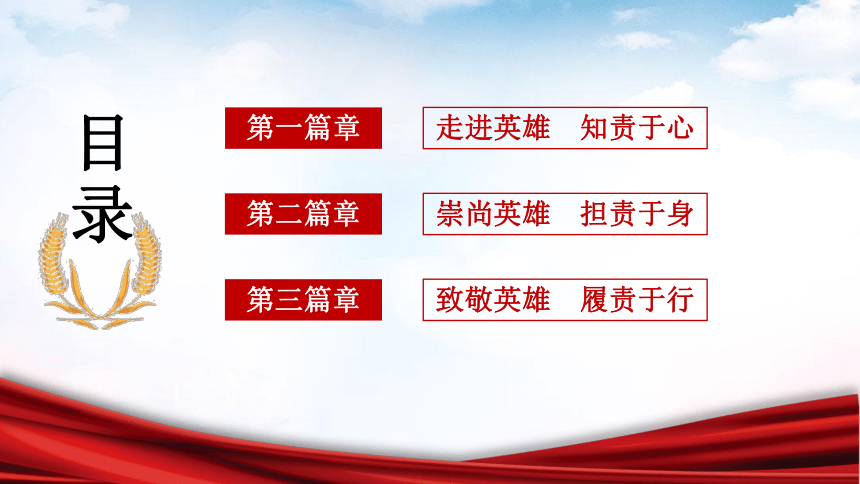 目录

第一篇章 走进英雄 知责于心

第二篇章 崇尚英雄 担责于身

第三篇章 致敬英雄 履责于行